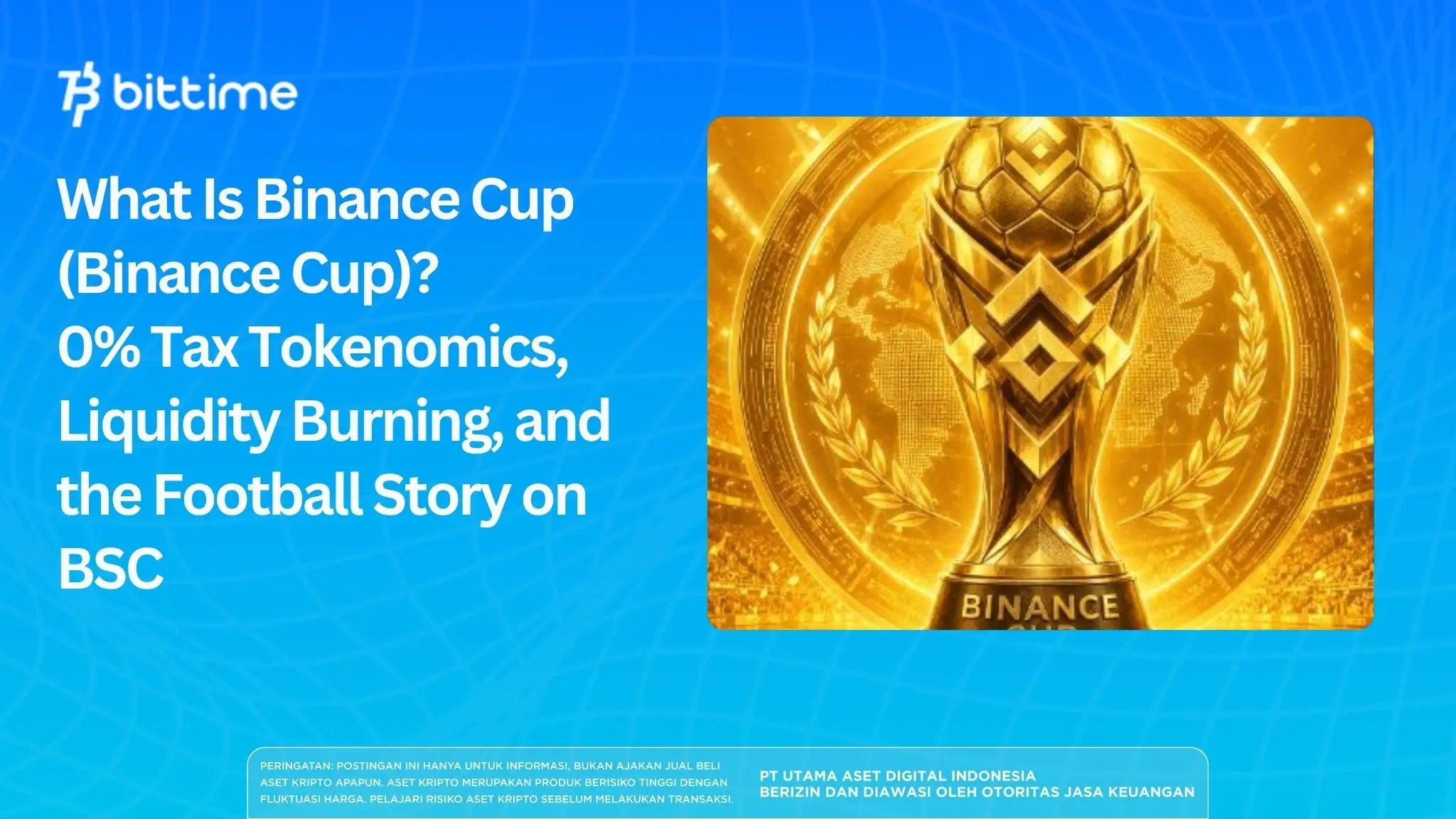 bittime

What Is Binance Cup (Binance Cup)? 0% Tax Tokenomics, Liquidity Burning, and the Football Story on BSC

BINANCE

PERINGATAN: POSTINGAN INI HANYA UNTUK INFORMASI, BUKAN AJAKAN JUAL BELI ASET KRIPTO APAPUN. ASET KRIPTO MERUPAKAN PRODUK BERISIKO TINGGI DENGAN FLUKTUASI HARGA. PELAJARI RISIKO ASET KRIPTO SEBELUM MELAKUKAN TRANSAKSI.

PT UTAMA ASET DIGITAL INDONESIA
BERIZIN DAN DIAWASI OLEH OTORITAS JASA KEUANGAN